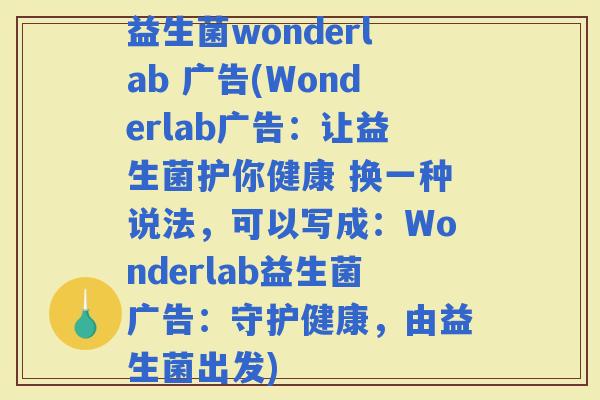 益生菌wonderlab 广告(Wonderlab广告：让益生菌护你健康 换一种说法，可以写成：Wonderlab益生菌广告：守护健康，由益生菌出发)